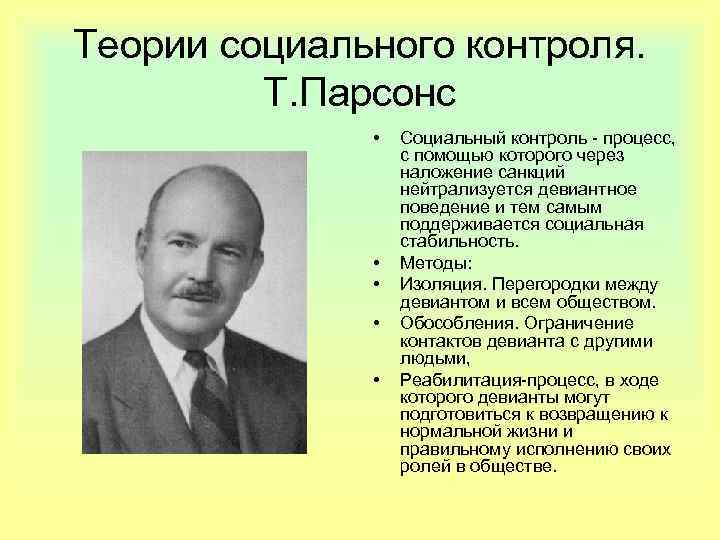 Теории социального контроля. Т.Парсонс

• Социальный контроль - процесс, с помощью которого через наложение санкций нейтрализуется девиантное поведение и тем самым поддерживается социальная стабильность.
• Методы:
• Изоляция. Перегородки между девиантом и всем обществом.
• Обособления. Ограничение контактов девианта с другими людьми,
• Реабилитация-процесс, в ходе которого девианты могут подготовиться к возвращению к нормальной жизни и правильному исполнению своих ролей в обществе.